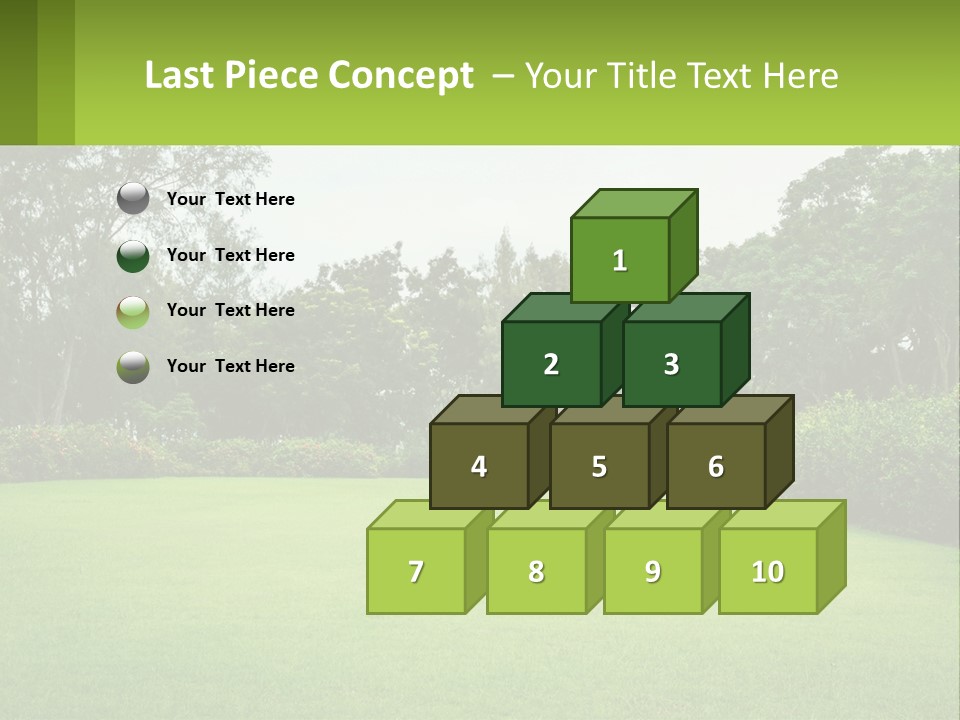 Last Piece Concept – Your Title Text Here

Your Text Here

Your Text Here

Your Text Here

Your Text Here

1

2 3

4 5 6

7 8 9 10